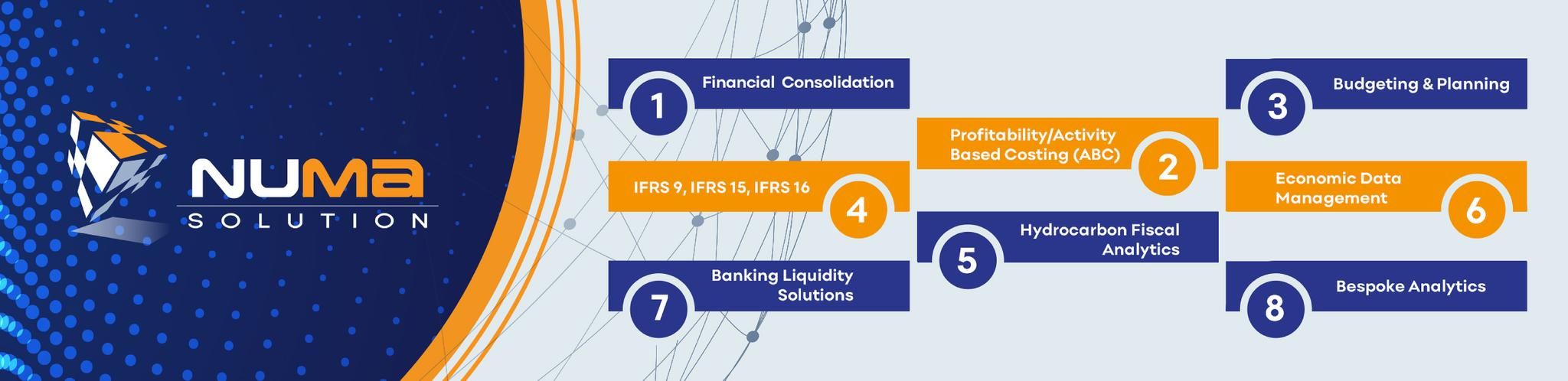 NUMa
SOLUTION

1 Financial Consolidation

2 Profitability/Activity Based Costing (ABC)

3 Budgeting & Planning

4 IFRS 9, IFRS 15, IFRS 16

5 Hydrocarbon Fiscal Analytics

6 Economic Data Management

7 Banking Liquidity Solutions

8 Bespoke Analytics